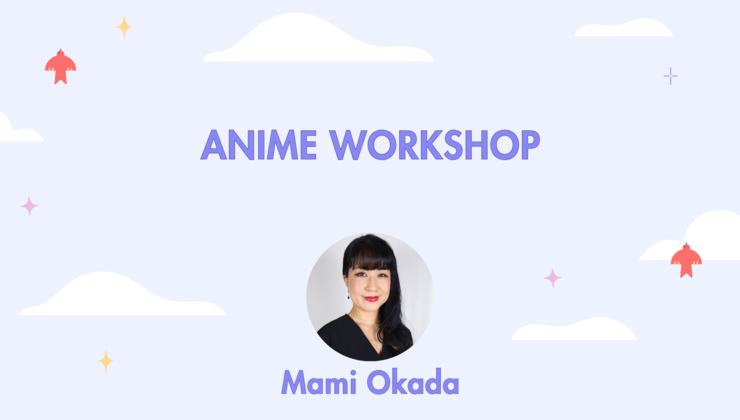 ANIME WORKSHOP

Mami Okada